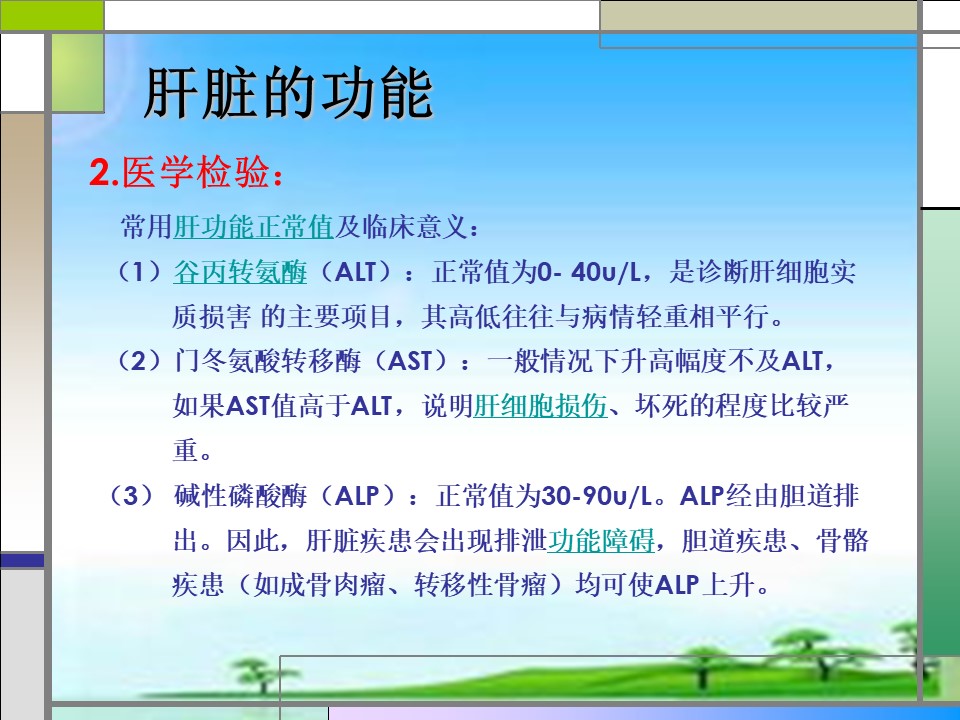 肝脏的功能

2.医学检验：

常用肝功能正常值及临床意义：

（1）谷丙转氨酶（ALT）：正常值为0- 40u/L，是诊断肝细胞实质损害 的主要项目，其高低往往与病情轻重相平行。

（2）门冬氨酸转移酶（AST）：一般情况下升高幅度不及ALT，如果AST值高于ALT，说明肝细胞损伤、坏死的程度比较严重。

（3） 碱性磷酸酶（ALP）：正常值为30-90u/L。ALP经由胆道排出。因此，肝脏疾患会出现排泄功能障碍，胆道疾患、骨骼疾患（如成骨肉瘤、转移性骨瘤）均可使ALP上升。